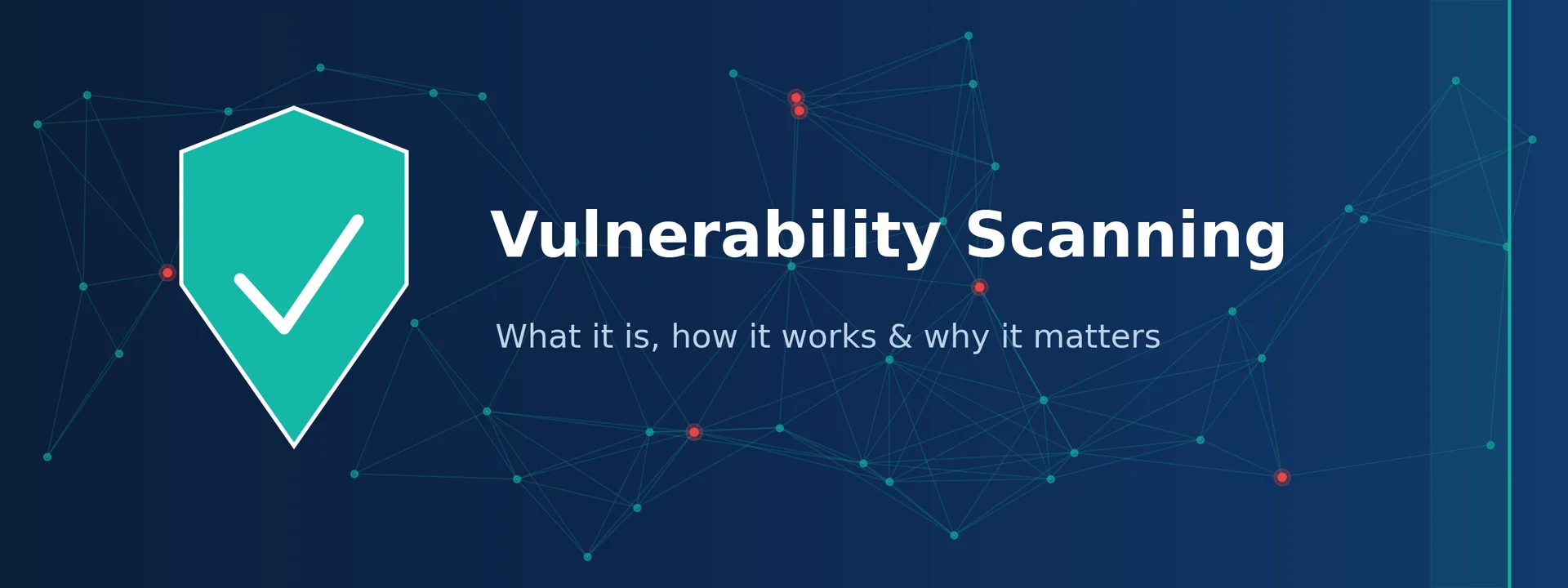 Vulnerability Scanning

What it is, how it works & why it matters